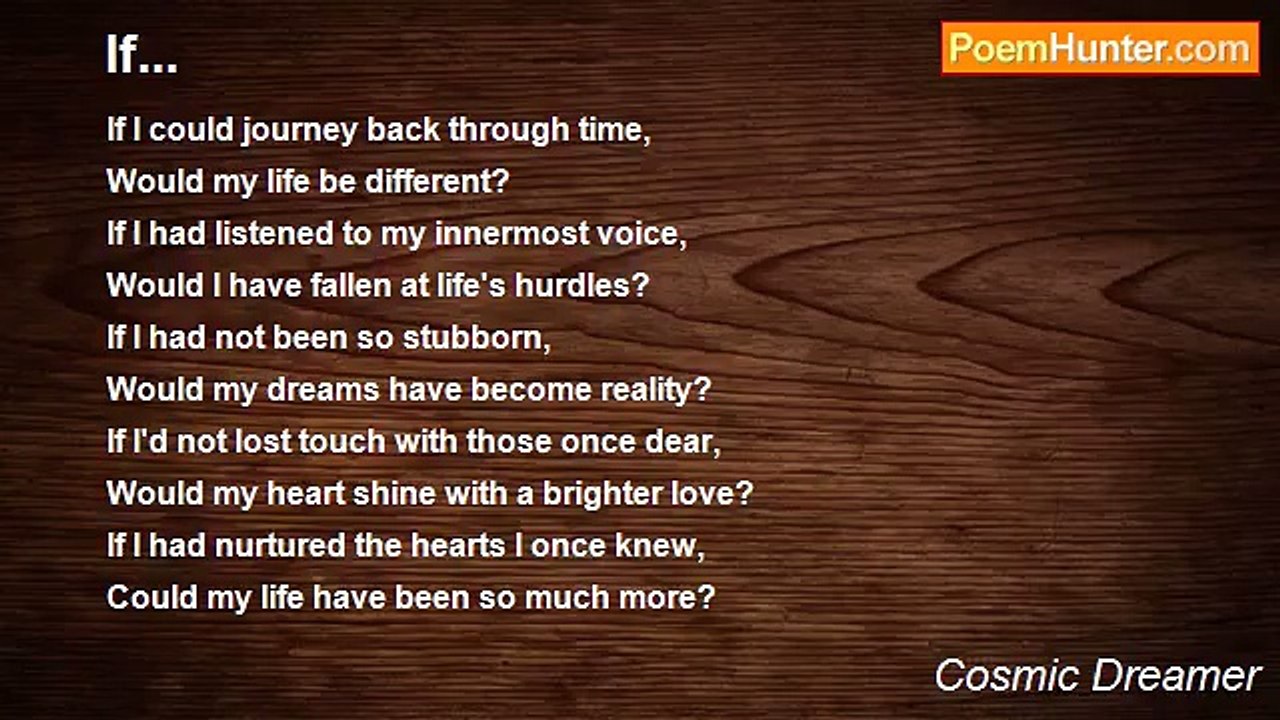 If...

PoemHunter.com

If I could journey back through time,
Would my life be different?
If I had listened to my innermost voice,
Would I have fallen at life's hurdles?
If I had not been so stubborn,
Would my dreams have become reality?
If I'd not lost touch with those once dear,
Would my heart shine with a brighter love?
If I had nurtured the hearts I once knew,
Could my life have been so much more?

Cosmic Dreamer